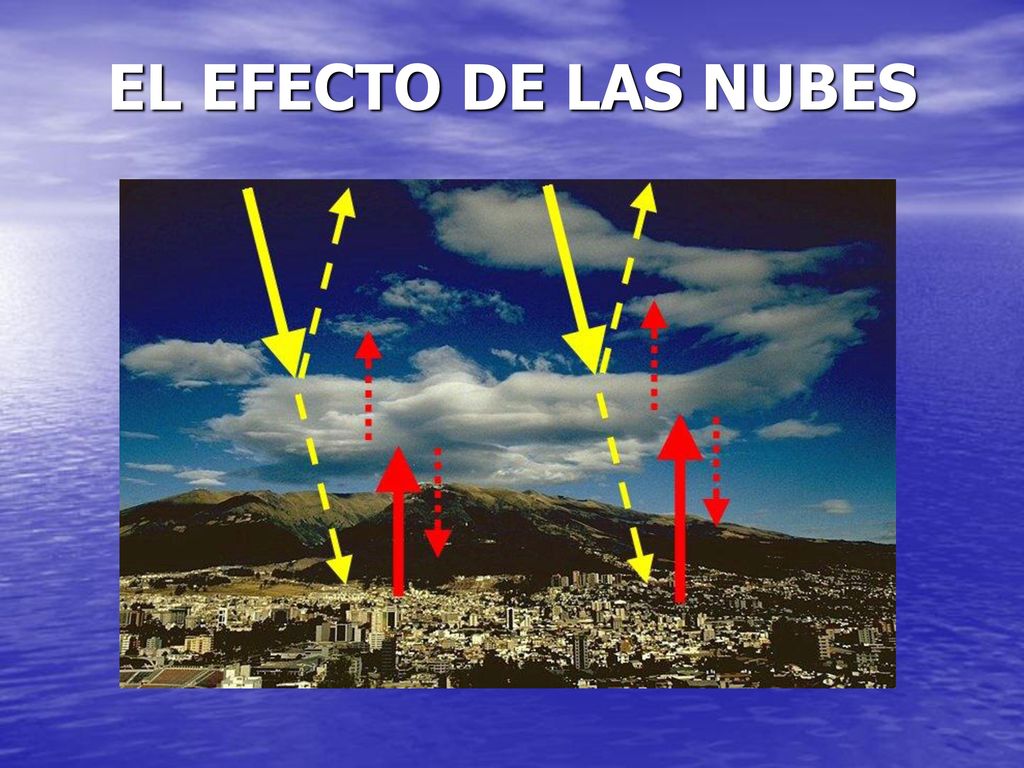 EL EFECTO DE LAS NUBES